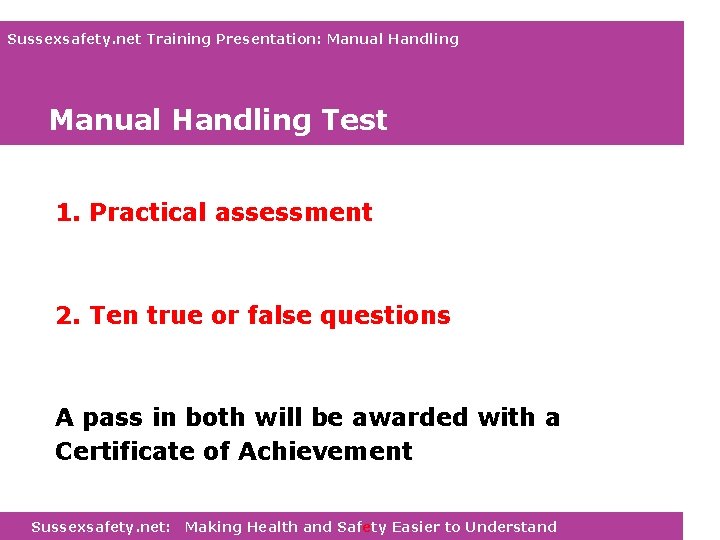 Sussexsafety.net Training Presentation: Manual Handling

Manual Handling Test

1. Practical assessment

2. Ten true or false questions

A pass in both will be awarded with a Certificate of Achievement

Sussexsafety.net: Making Health and Safety Easier to Understand